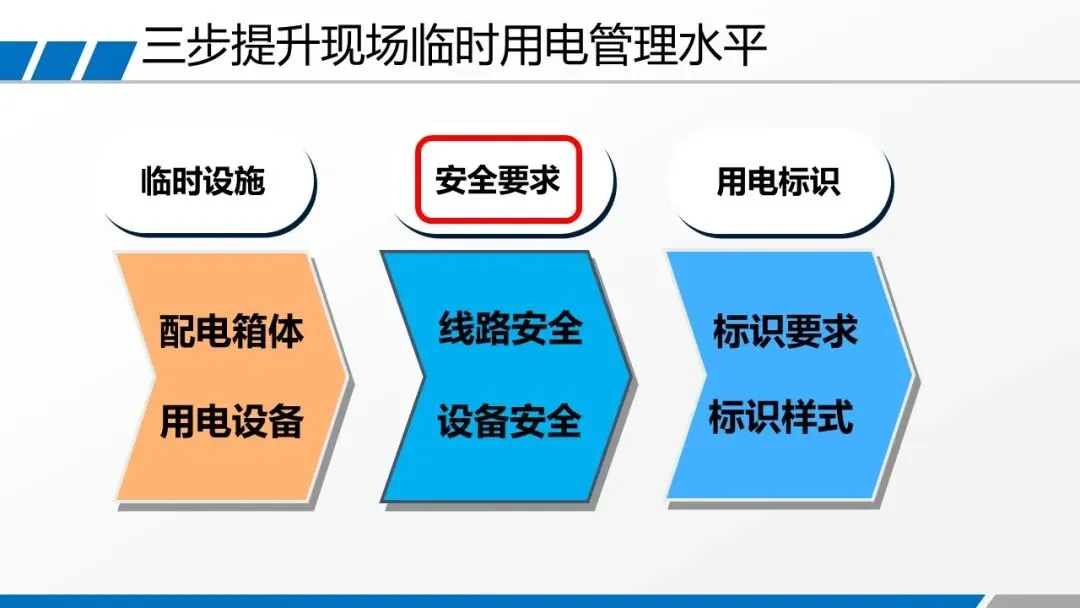 三步提升现场临时用电管理水平

临时设施

安全要求

用电标识

配电箱体

用电设备

线路安全

设备安全

标识要求

标识样式